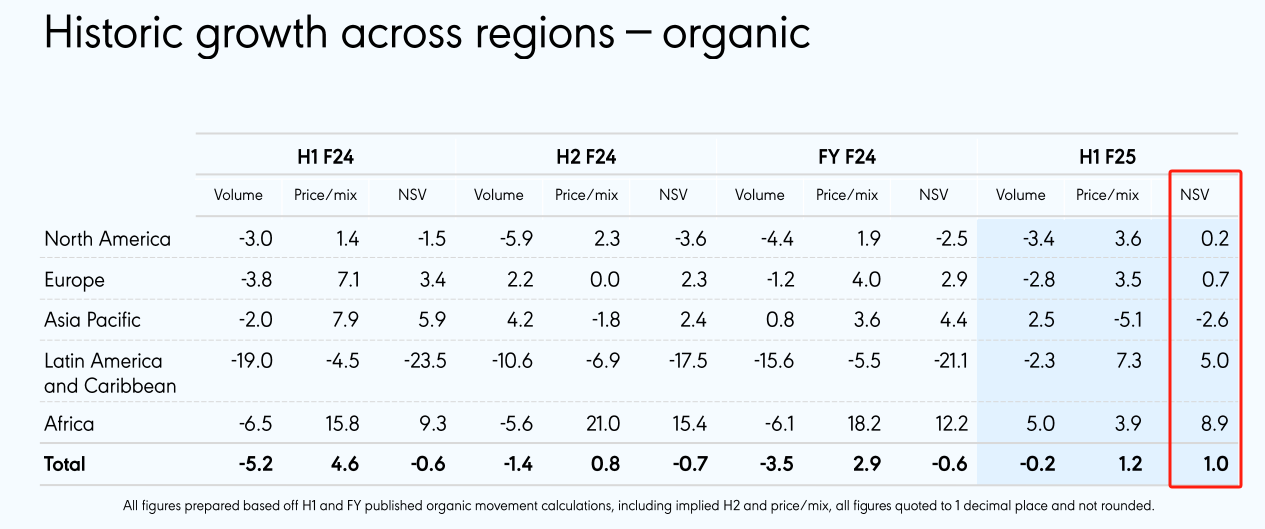 Historic growth across regions – organic

| | H1 F24 | | | H2 F24 | | | FY F24 | | | H1 F25 | | |
|---|---|---|---|---|---|---|---|---|---|---|---|---|
| | Volume | Price/mix | NSV | Volume | Price/mix | NSV | Volume | Price/mix | NSV | Volume | Price/mix | NSV |
| North America | -3.0 | 1.4 | -1.5 | -5.9 | 2.3 | -3.6 | -4.4 | 1.9 | -2.5 | -3.4 | 3.6 | 0.2 |
| Europe | -3.8 | 7.1 | 3.4 | 2.2 | 0.0 | 2.3 | -1.2 | 4.0 | 2.9 | -2.8 | 3.5 | 0.7 |
| Asia Pacific | -2.0 | 7.9 | 5.9 | 4.2 | -1.8 | 2.4 | 0.8 | 3.6 | 4.4 | 2.5 | -5.1 | -2.6 |
| Latin America and Caribbean | -19.0 | -4.5 | -23.5 | -10.6 | -6.9 | -17.5 | -15.6 | -5.5 | -21.1 | -2.3 | 7.3 | 5.0 |
| Africa | -6.5 | 15.8 | 9.3 | -5.6 | 21.0 | 15.4 | -6.1 | 18.2 | 12.2 | 5.0 | 3.9 | 8.9 |
| **Total** | **-5.2** | **4.6** | **-0.6** | **-1.4** | **0.8** | **-0.7** | **-3.5** | **2.9** | **-0.6** | **-0.2** | **1.2** | **1.0** |

All figures prepared based off H1 and FY published organic movement calculations, including implied H2 and price/mix, all figures quoted to 1 decimal place and not rounded.